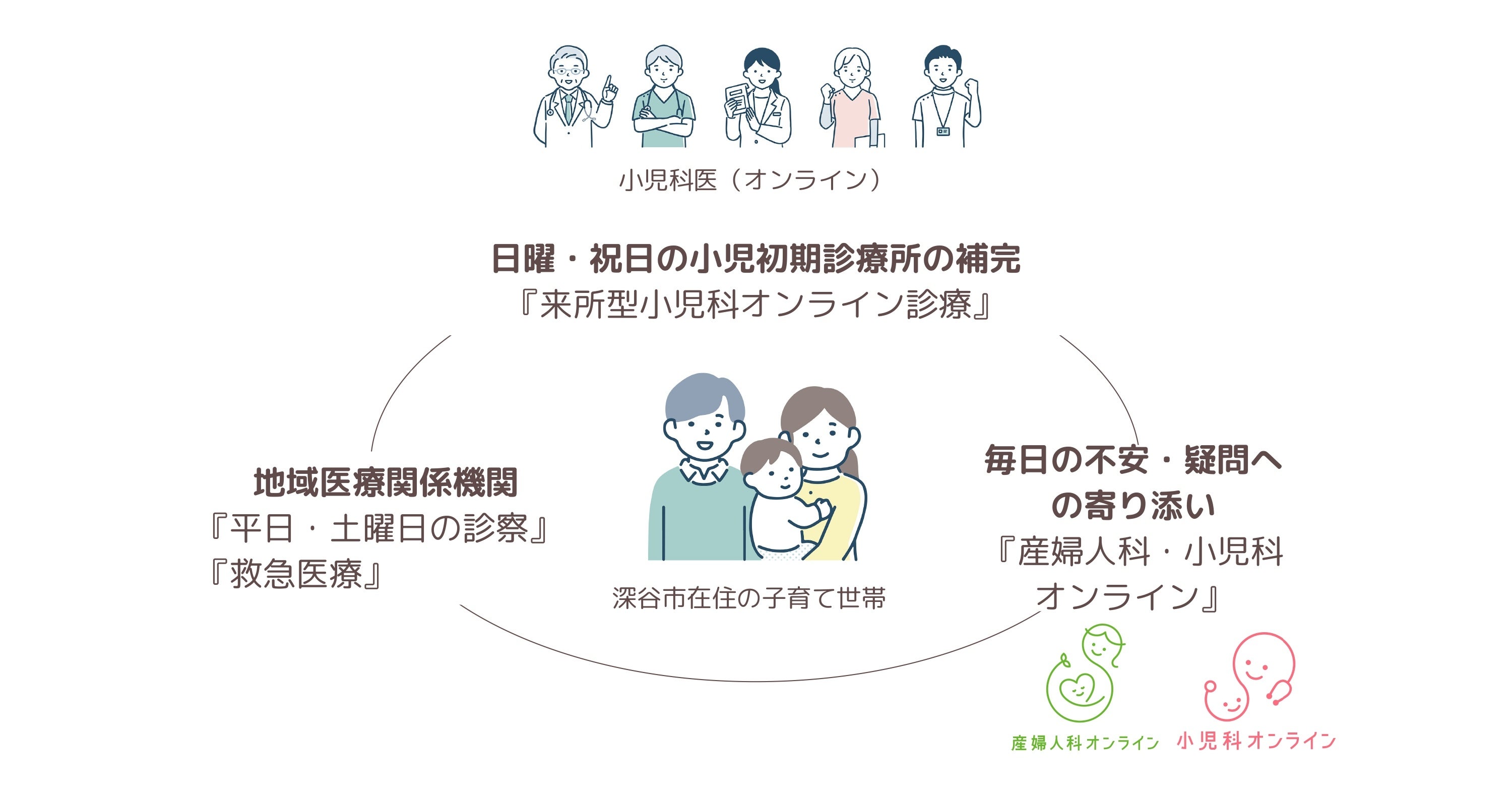 小児科医（オンライン）

日曜・祝日の小児初期診療所の補完
『来所型小児科オンライン診療』

地域医療関係機関
『平日・土曜日の診察』
『救急医療』

深谷市在住の子育て世帯

毎日の不安・疑問への寄り添い
『産婦人科・小児科オンライン』

産婦人科オンライン

小児科オンライン